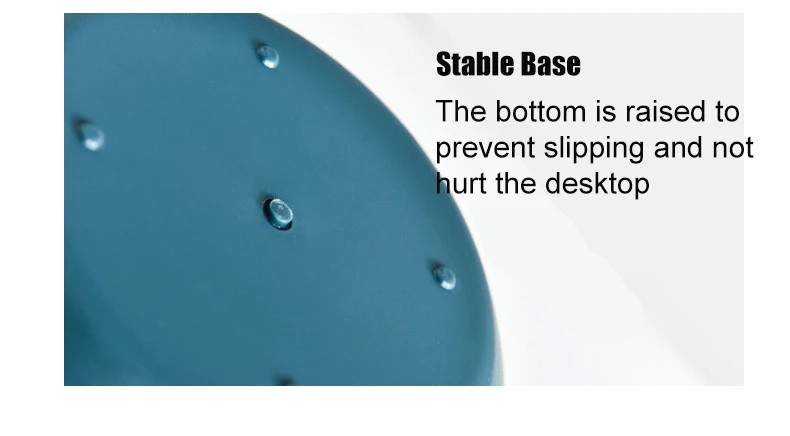 Stable Base

The bottom is raised to prevent slipping and not hurt the desktop